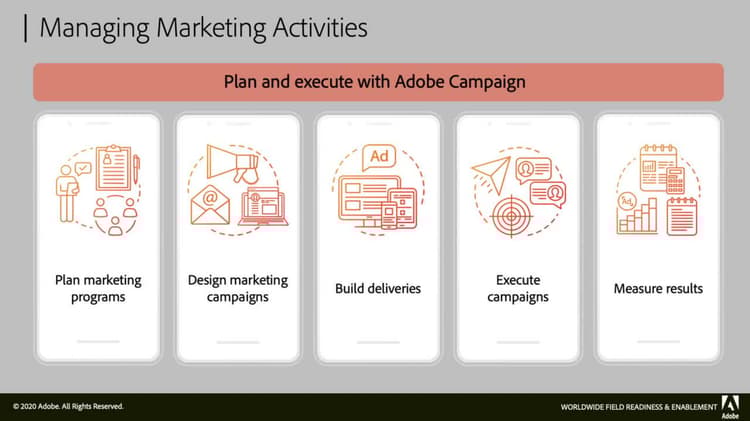 Managing Marketing Activities

Plan and execute with Adobe Campaign

Ad

Plan marketing programs

Design marketing campaigns

Build deliveries

Execute campaigns

Measure results

© 2020 Adobe. All Rights Reserved.

WORLDWIDE FIELD READINESS & ENABLEMENT

Adobe